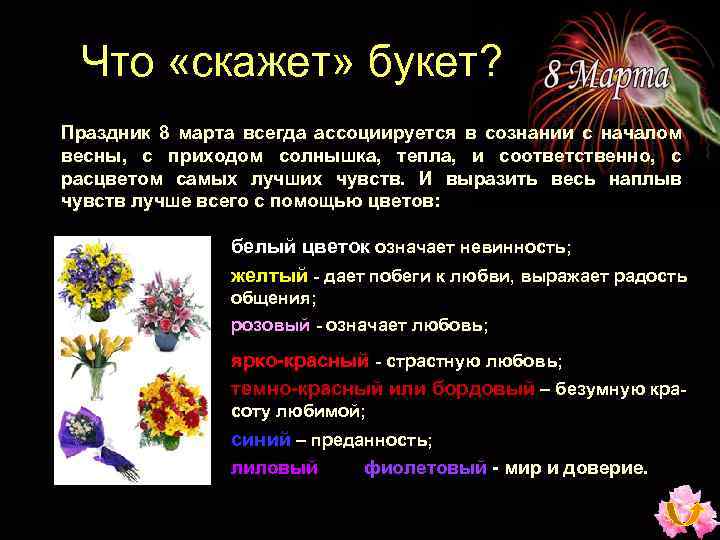 Что «скажет» букет?

8 Марта

Праздник 8 марта всегда ассоциируется в сознании с началом весны, с приходом солнышка, тепла, и соответственно, с расцветом самых лучших чувств. И выразить весь наплыв чувств лучше всего с помощью цветов:

белый цветок означает невинность;

желтый - дает побеги к любви, выражает радость общения;

розовый - означает любовь;

ярко-красный - страстную любовь;

темно-красный или бордовый – безумную красоту любимой;

синий – преданность;

лиловый фиолетовый - мир и доверие.